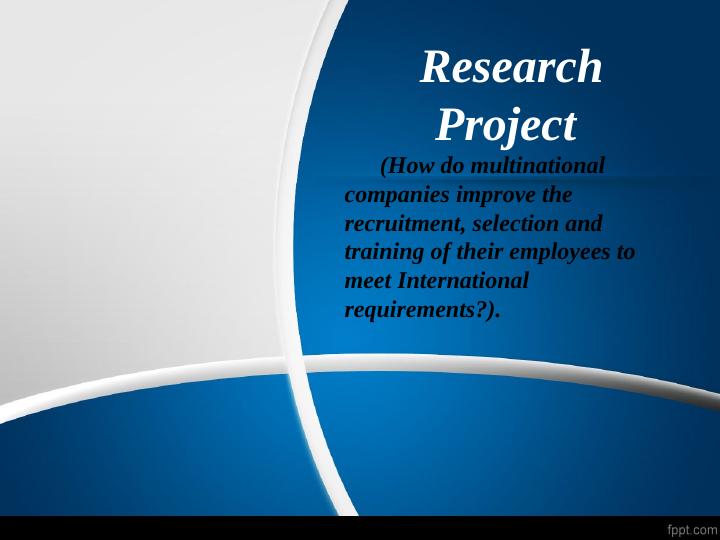 Research Project

(How do multinational companies improve the recruitment, selection and training of their employees to meet International requirements?).

fppt.com